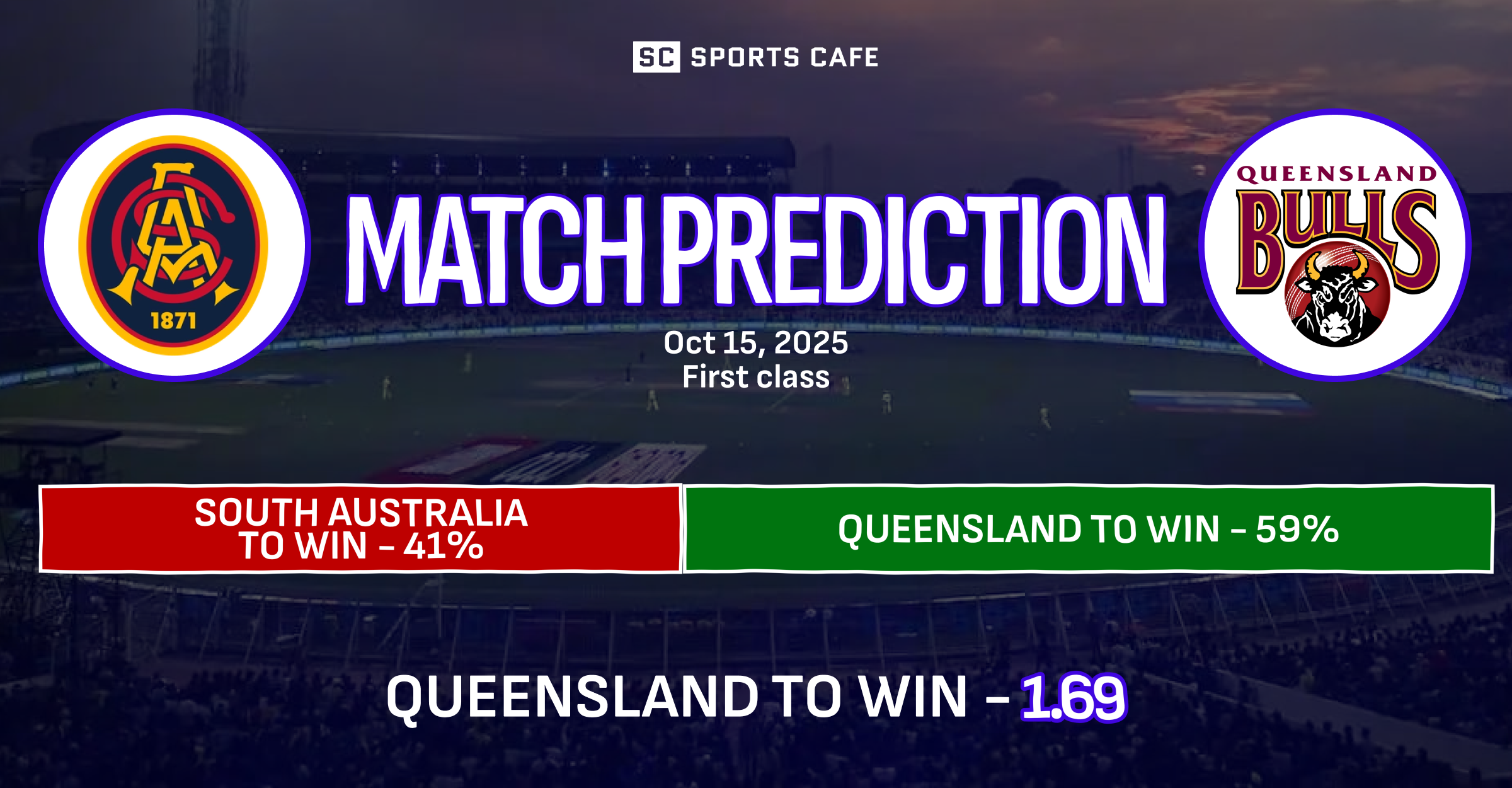 SC SPORTS CAFE

SACA 1871

MATCH PREDICTION

QUEENSLAND BULLS

Oct 15, 2025
First class

SOUTH AUSTRALIA TO WIN - 41%

QUEENSLAND TO WIN - 59%

QUEENSLAND TO WIN - 1.69